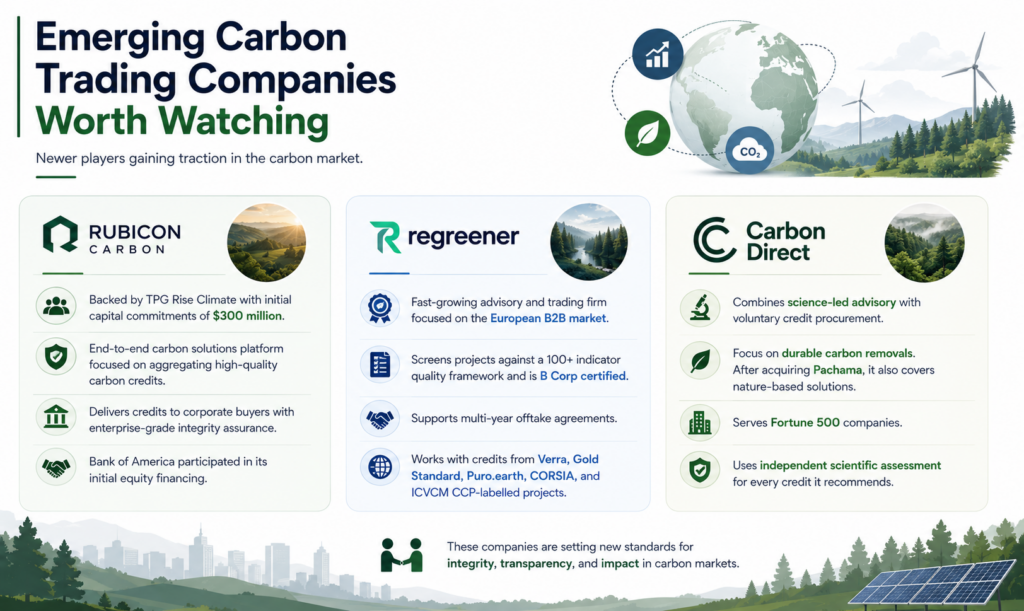 Emerging Carbon Trading Companies Worth Watching

Newer players gaining traction in the carbon market.

$CO_2$

RUBICON CARBON

Backed by TPG Rise Climate with initial capital commitments of $300 million.

End-to-end carbon solutions platform focused on aggregating high-quality carbon credits.

Delivers credits to corporate buyers with enterprise-grade integrity assurance.

Bank of America participated in its initial equity financing.

regreener

Fast-growing advisory and trading firm focused on the European B2B market.

Screens projects against a 100+ indicator quality framework and is B Corp certified.

Supports multi-year offtake agreements.

Works with credits from Verra, Gold Standard, Puro.earth, CORSIA, and ICVCM CCP-labelled projects.

Carbon Direct

Combines science-led advisory with voluntary credit procurement.

Focus on durable carbon removals. After acquiring Pachama, it also covers nature-based solutions.

Serves Fortune 500 companies.

Uses independent scientific assessment for every credit it recommends.

These companies are setting new standards for integrity, transparency, and impact in carbon markets.